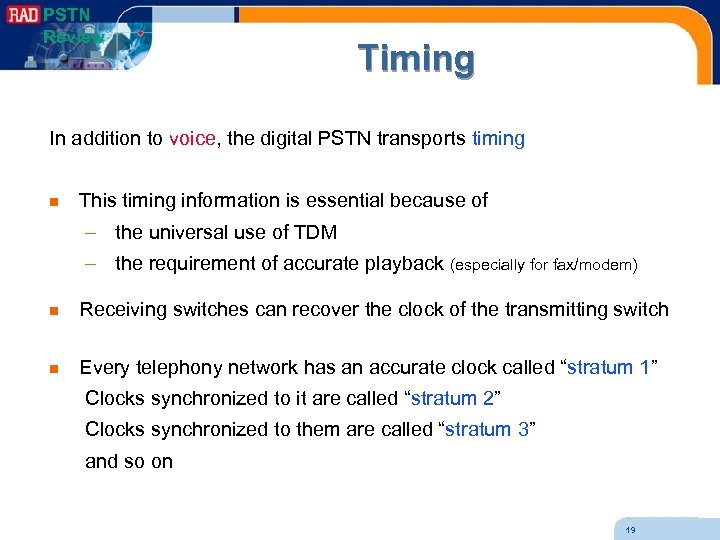 RAD PSTN Review

Timing

In addition to voice, the digital PSTN transports timing

This timing information is essential because of
– the universal use of TDM
– the requirement of accurate playback (especially for fax/modem)

Receiving switches can recover the clock of the transmitting switch

Every telephony network has an accurate clock called “stratum 1”
Clocks synchronized to it are called “stratum 2”
Clocks synchronized to them are called “stratum 3”
and so on

19